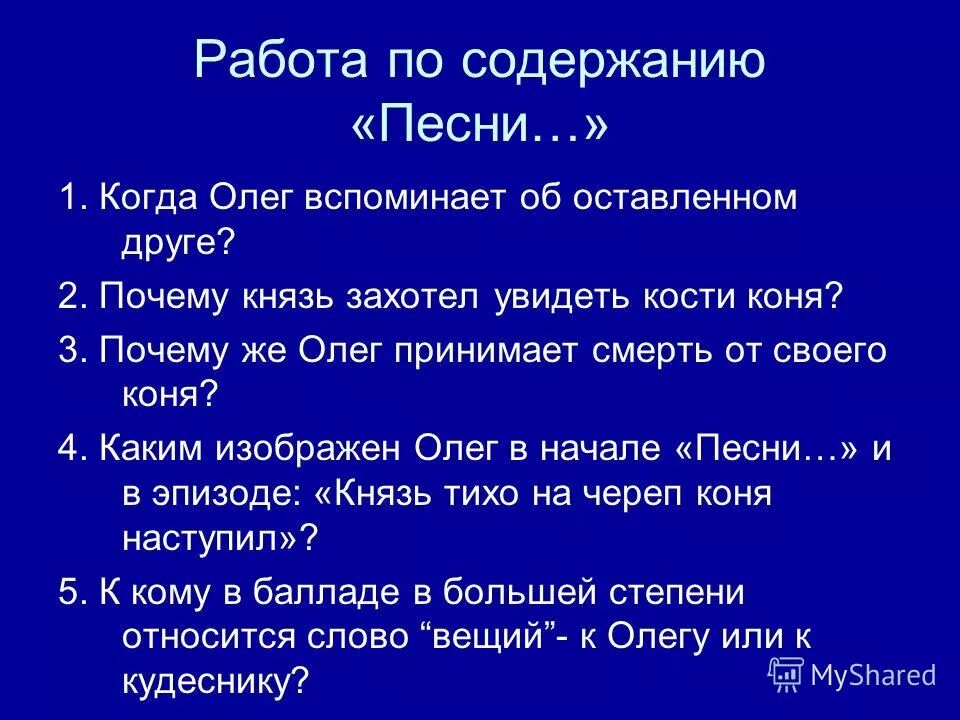 Работа по содержанию «Песни…»

1. Когда Олег вспоминает об оставленном друге?

2. Почему князь захотел увидеть кости коня?

3. Почему же Олег принимает смерть от своего коня?

4. Каким изображен Олег в начале «Песни…» и в эпизоде: «Князь тихо на череп коня наступил»?

5. К кому в балладе в большей степени относится слово “вещий”- к Олегу или к кудеснику?

MyShared